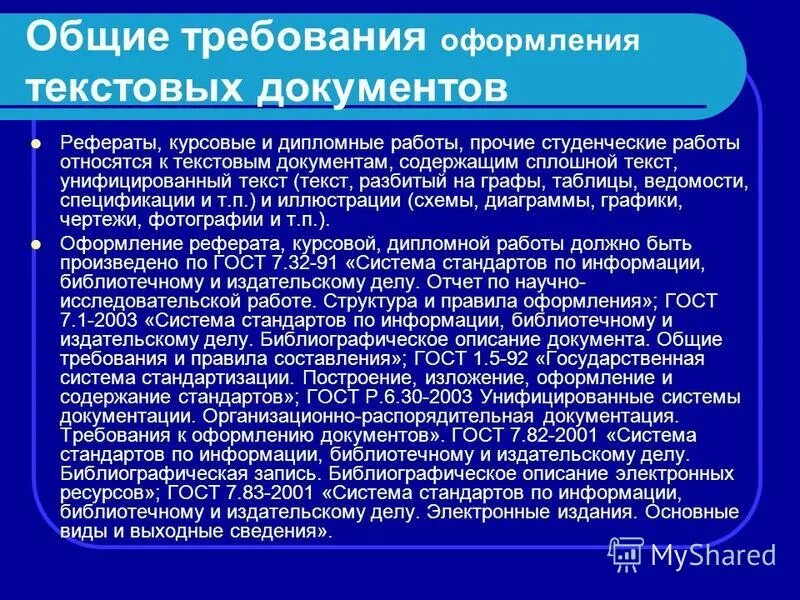 Общие требования оформления текстовых документов

Рефераты, курсовые и дипломные работы, прочие студенческие работы относятся к текстовым документам, содержащим сплошной текст, унифицированный текст (текст, разбитый на графы, таблицы, ведомости, спецификации и т.п.) и иллюстрации (схемы, диаграммы, графики, чертежи, фотографии и т.п.).

Оформление реферата, курсовой, дипломной работы должно быть произведено по ГОСТ 7.32-91 «Система стандартов по информации, библиотечному и издательскому делу. Отчет по научно-исследовательской работе. Структура и правила оформления»; ГОСТ 7.1-2003 «Система стандартов по информации, библиотечному и издательскому делу. Библиографическое описание документа. Общие требования и правила составления»; ГОСТ 1.5-92 «Государственная система стандартизации. Построение, изложение, оформление и содержание стандартов»; ГОСТ Р.6.30-2003 Унифицированные системы документации. Организационно-распорядительная документация. Требования к оформлению документов». ГОСТ 7.82-2001 «Система стандартов по информации, библиотечному и издательскому делу. Библиографическая запись. Библиографическое описание электронных ресурсов»; ГОСТ 7.83-2001 «Система стандартов по информации, библиотечному и издательскому делу. Электронные издания. Основные виды и выходные сведения».

MyShared